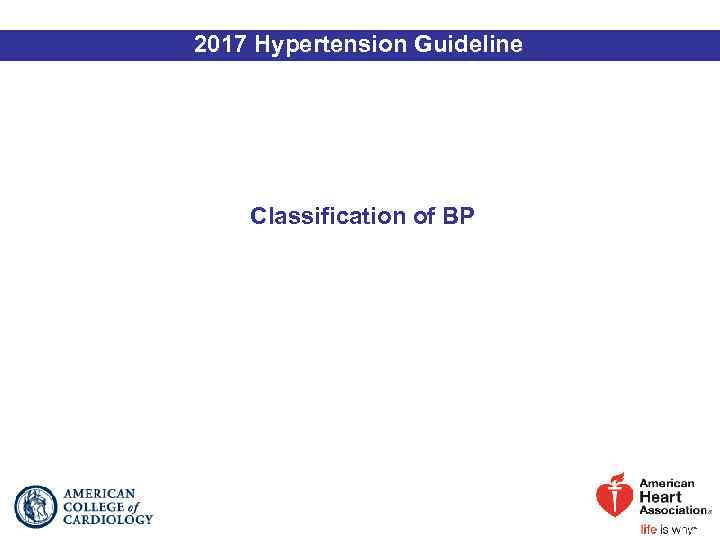 2017 Hypertension Guideline

Classification of BP

AMERICAN COLLEGE of CARDIOLOGY

American Heart Association

life is why